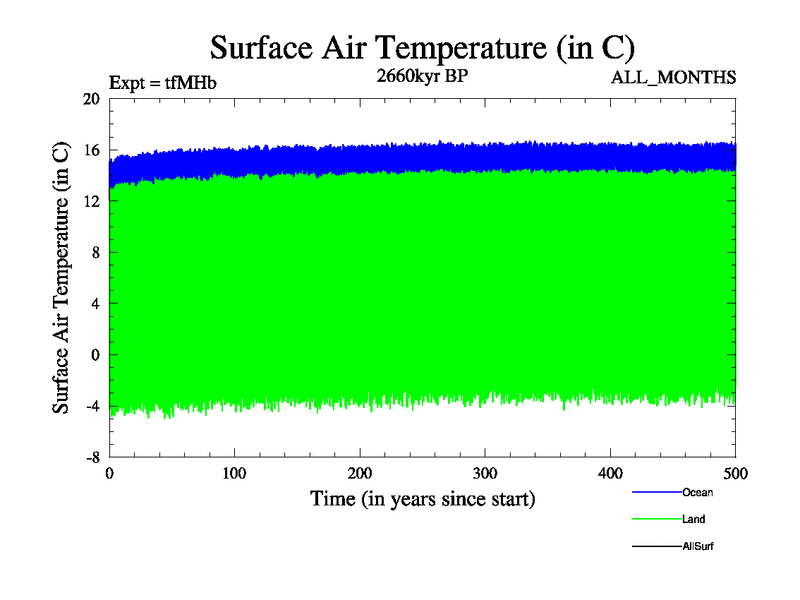 Surface Air Temperature (in C)

Expt = tfMHb

2660kyr BP

ALL_MONTHS

Surface Air Temperature (in C)

20
16
12
8
4
0
-4
-8

0
100
200
300
400
500

Time (in years since start)

Ocean
Land
AllSurf